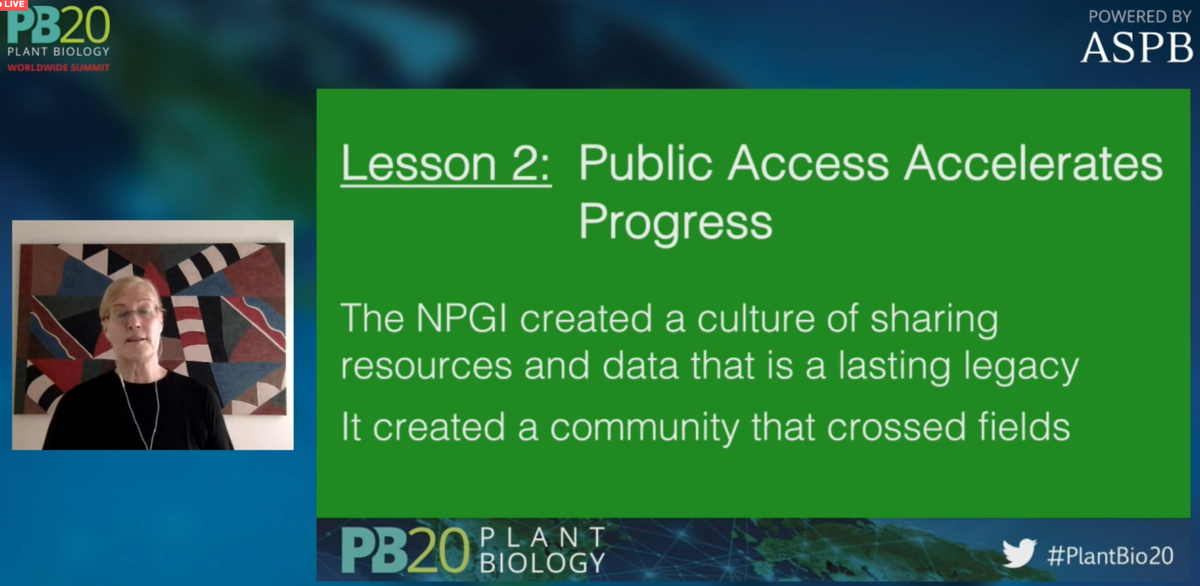 LIVE

PB20
PLANT BIOLOGY
WORLDWIDE SUMMIT

POWERED BY
ASPB

Lesson 2: Public Access Accelerates Progress

The NPGI created a culture of sharing resources and data that is a lasting legacy

It created a community that crossed fields

PB20 PLANT BIOLOGY

#PlantBio20